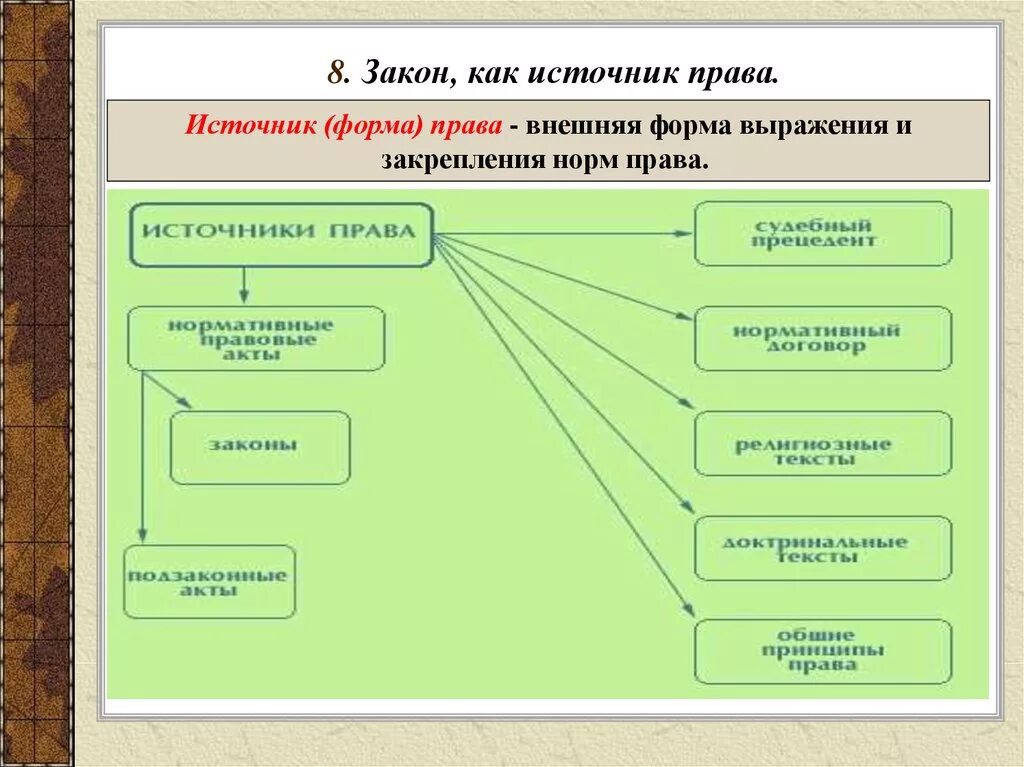 8. Закон, как источник права.

Источник (форма) права - внешняя форма выражения и закрепления норм права.

ИСТОЧНИКИ ПРАВА

нормативные правовые акты

законы

подзаконные акты

судебный прецедент

нормативный договор

религиозные тексты

доктринальные тексты

общие принципы права